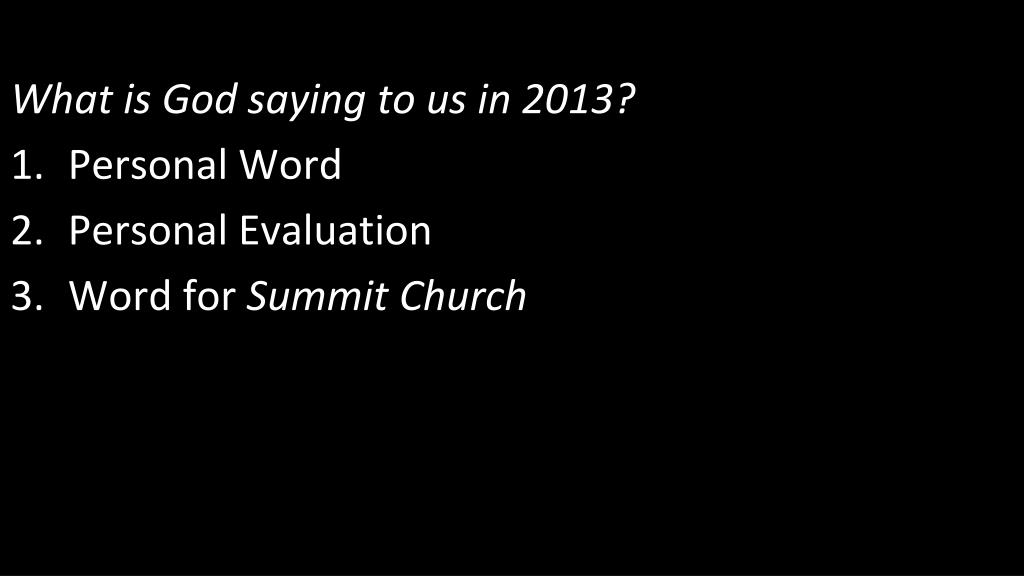 What is God saying to us in 2013?

1. Personal Word
2. Personal Evaluation
3. Word for Summit Church